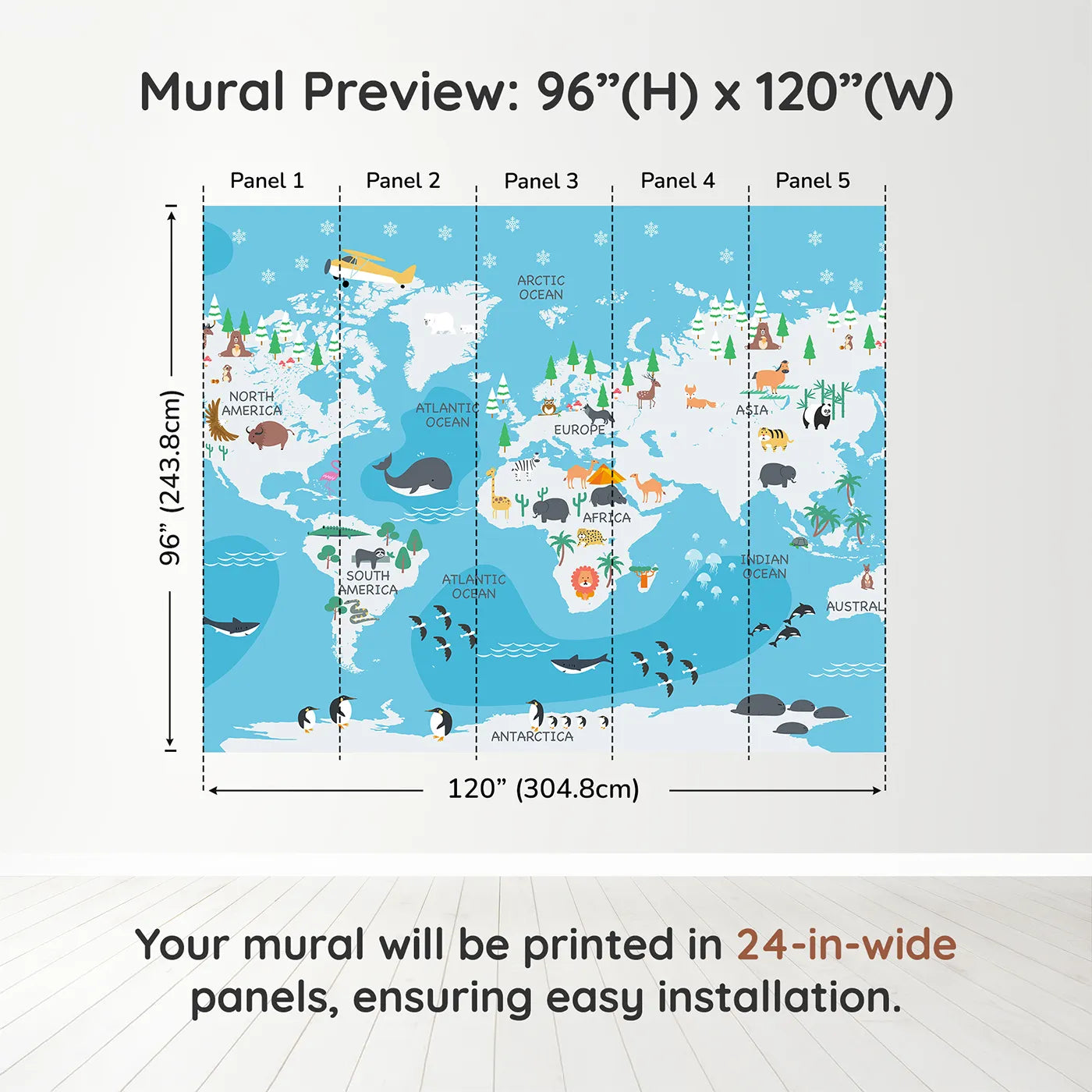 Mural Preview: 96”(H) x 120”(W)

Panel 1
Panel 2
Panel 3
Panel 4
Panel 5

96” (243.8cm)

ARCTIC OCEAN

NORTH AMERICA

ATLANTIC OCEAN

EUROPE

ASIA

AFRICA

SOUTH AMERICA

ATLANTIC OCEAN

INDIAN OCEAN

AUSTRAL

ANTARCTICA

120” (304.8cm)

Your mural will be printed in 24-in-wide panels, ensuring easy installation.